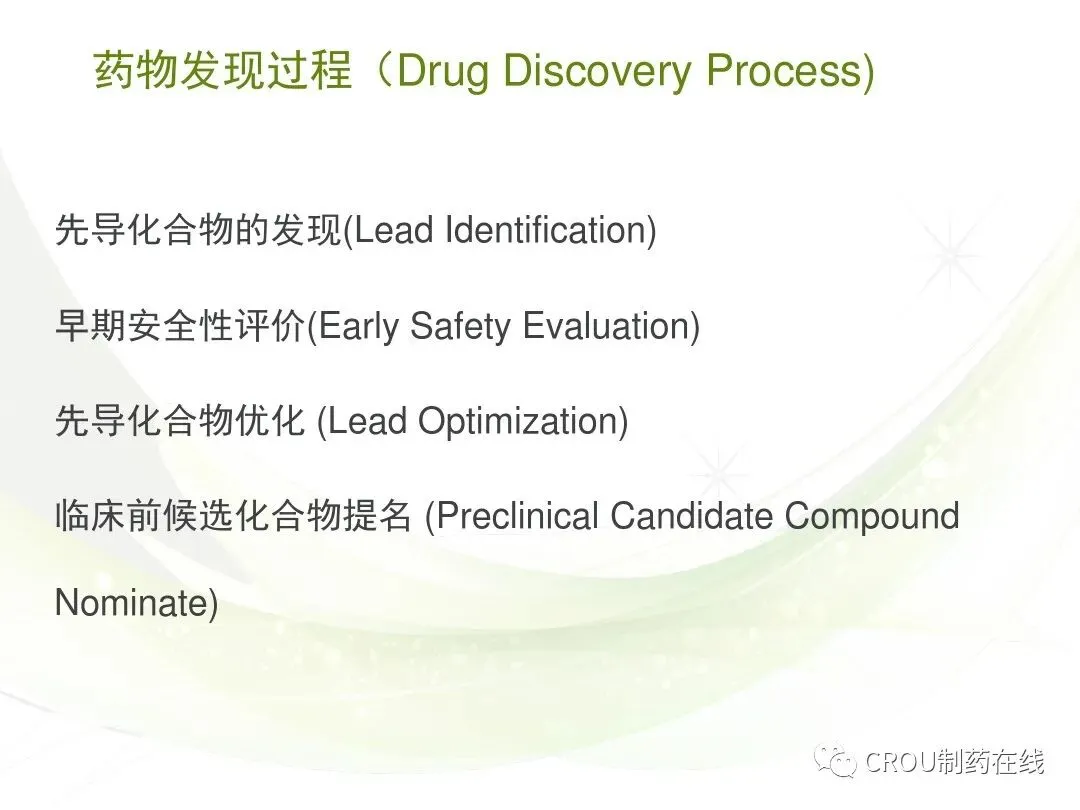 药物发现过程（Drug Discovery Process)

先导化合物的发现(Lead Identification)

早期安全性评价(Early Safety Evaluation)

先导化合物优化 (Lead Optimization)

临床前候选化合物提名 (Preclinical Candidate Compound Nominate)

CROU制药在线